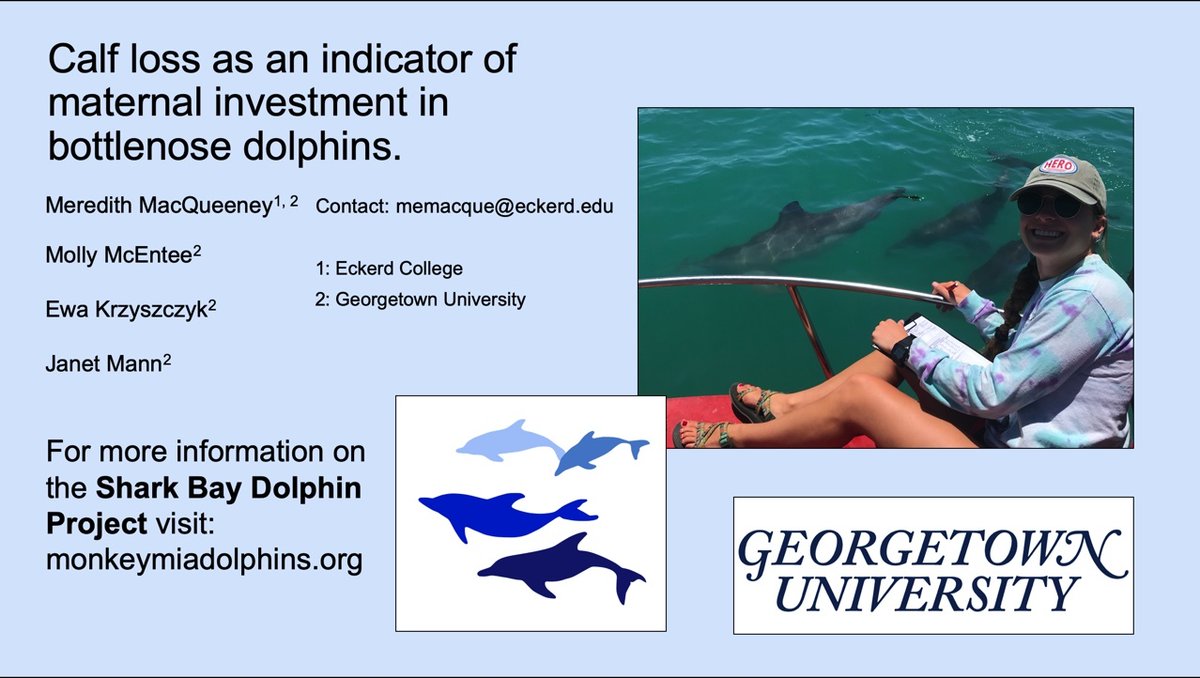 Calf loss as an indicator of maternal investment in bottlenose dolphins.

Meredith MacQueeney$^{1, 2}$

Molly McEntee$^{2}$

Ewa Krzyszczyk$^{2}$

Janet Mann$^{2}$

Contact: memacque@eckerd.edu

1: Eckerd College

2: Georgetown University

HERO

For more information on the **Shark Bay Dolphin Project** visit: monkeymiadolphins.org

GEORGETOWN UNIVERSITY